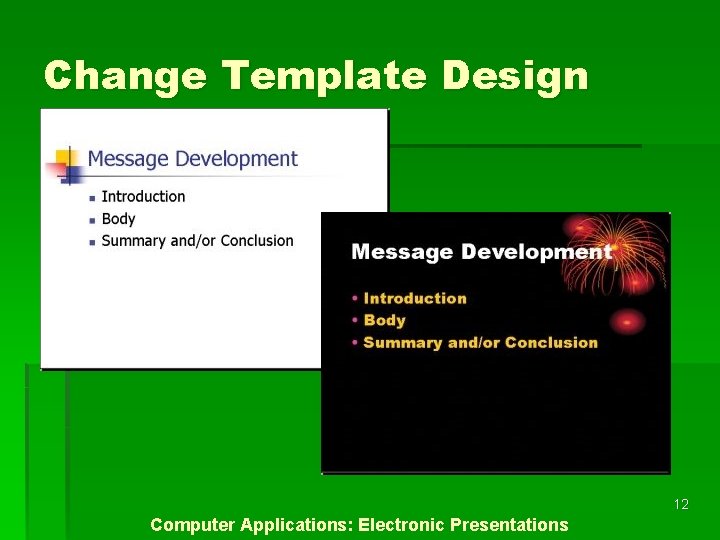 Change Template Design

Message Development

- Introduction
- Body
- Summary and/or Conclusion

Message Development

- Introduction
- Body
- Summary and/or Conclusion

12

Computer Applications: Electronic Presentations